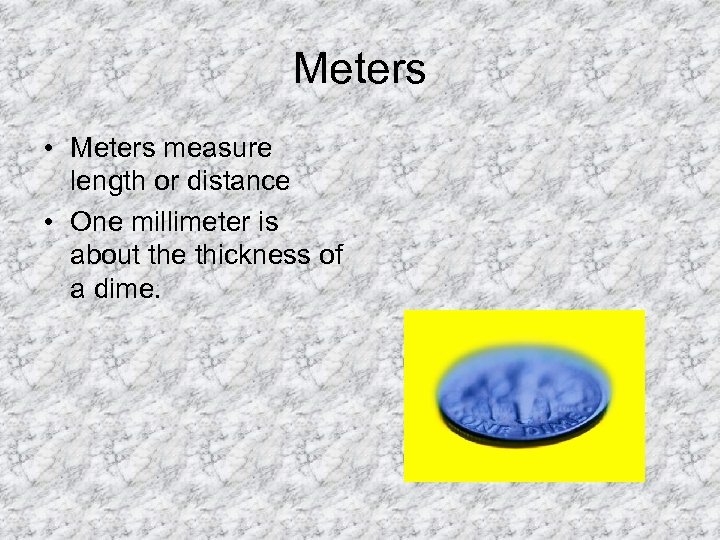 Meters

• Meters measure length or distance
• One millimeter is about the thickness of a dime.

ONE DIME